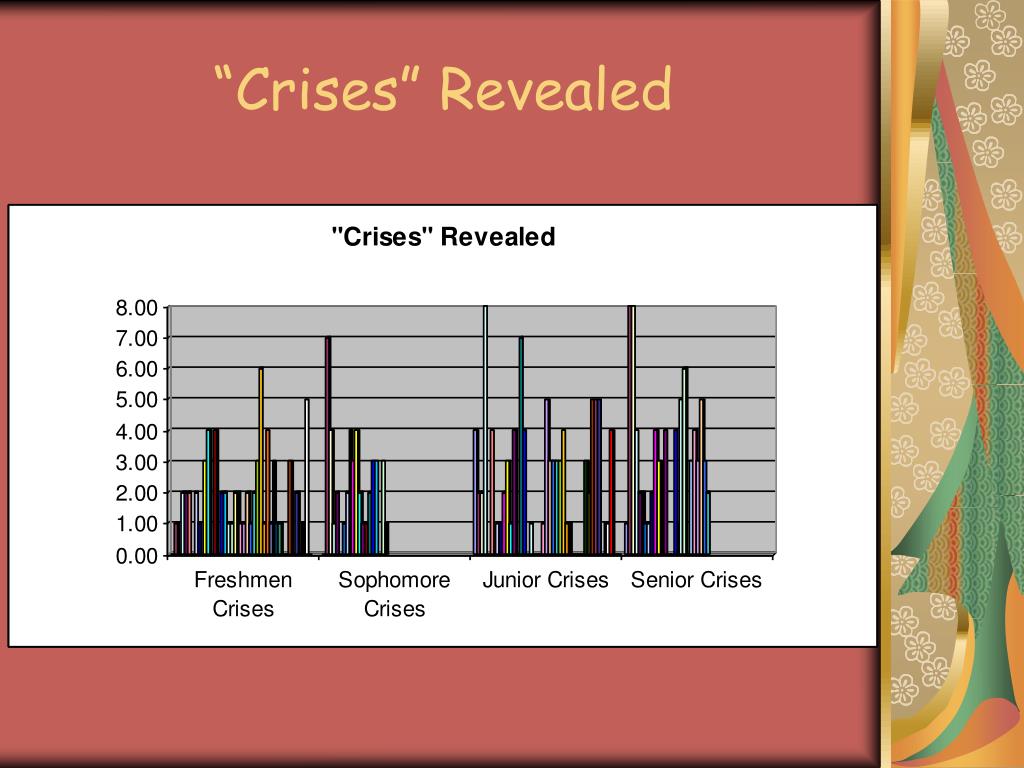 “Crises” Revealed

"Crises" Revealed

8.00
7.00
6.00
5.00
4.00
3.00
2.00
1.00
0.00

Freshmen Crises
Sophomore Crises
Junior Crises
Senior Crises